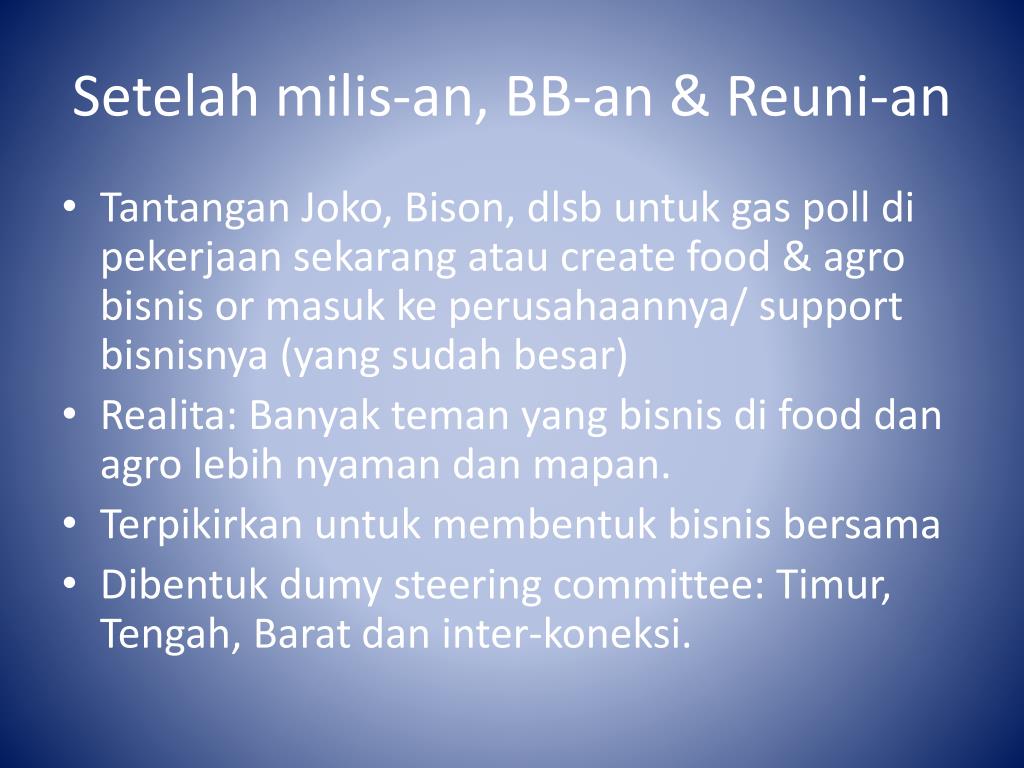 Setelah milis-an, BB-an & Reuni-an

• Tantangan Joko, Bison, dlsb untuk gas poll di pekerjaan sekarang atau create food & agro bisnis or masuk ke perusahaannya/ support bisnisnya (yang sudah besar)
• Realita: Banyak teman yang bisnis di food dan agro lebih nyaman dan mapan.
• Terpikirkan untuk membentuk bisnis bersama
• Dibentuk dumy steering committee: Timur, Tengah, Barat dan inter-koneksi.